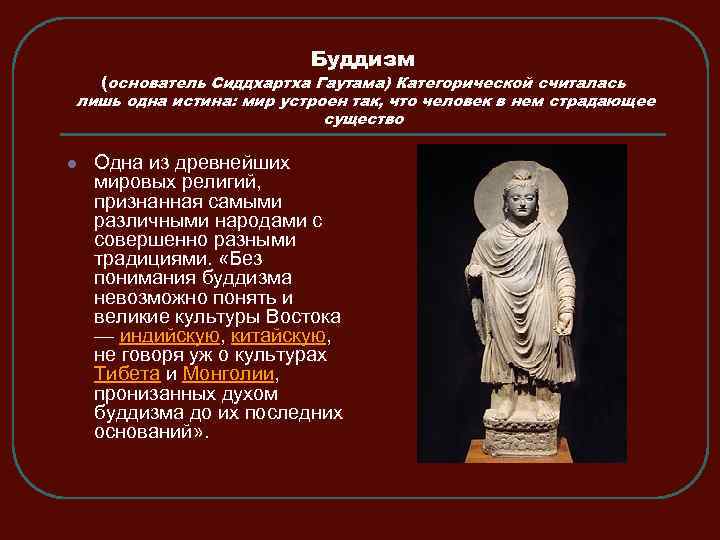 Буддизм
(основатель Сиддхартха Гаутама) Категорической считалась лишь одна истина: мир устроен так, что человек в нем страдающее существо

Одна из древнейших мировых религий, признанная самыми различными народами с совершенно разными традициями. «Без понимания буддизма невозможно понять и великие культуры Востока — индийскую, китайскую, не говоря уж о культурах Тибета и Монголии, пронизанных духом буддизма до их последних оснований».